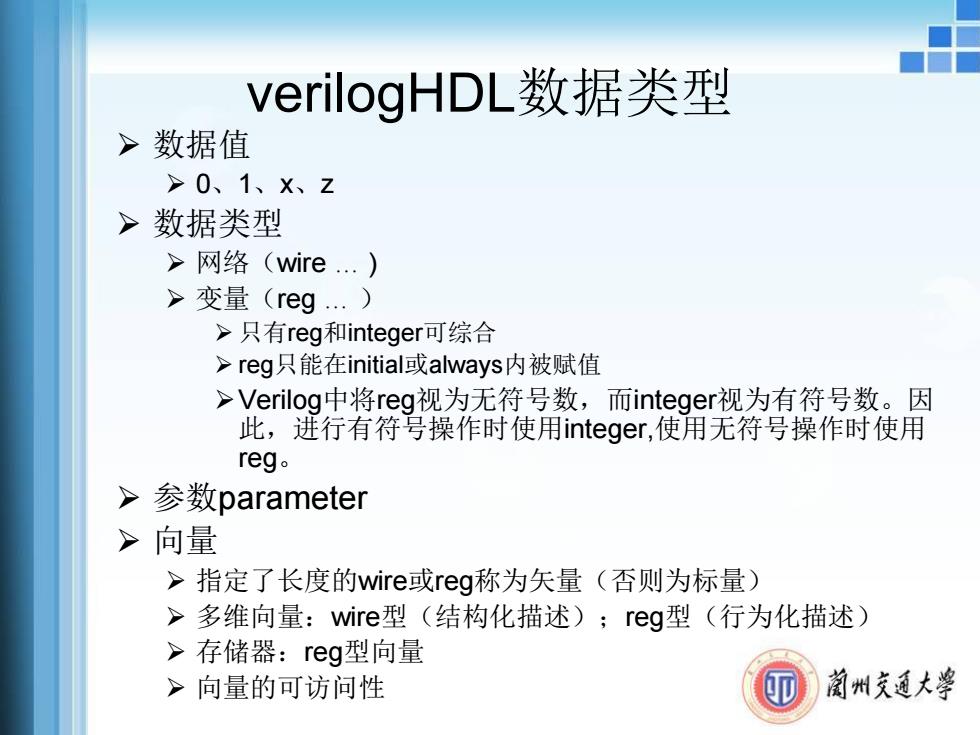 verilogHDL数据类型

➢ 数据值
➢ 0、1、x、z
➢ 数据类型
➢ 网络（wire … ）
➢ 变量（reg … ）
➢ 只有reg和integer可综合
➢ reg只能在initial或always内被赋值
➢ Verilog中将reg视为无符号数，而integer视为有符号数。因此，进行有符号操作时使用integer,使用无符号操作时使用reg。
➢ 参数parameter
➢ 向量
➢ 指定了长度的wire或reg称为矢量（否则为标量）
➢ 多维向量：wire型（结构化描述）；reg型（行为化描述）
➢ 存储器：reg型向量
➢ 向量的可访问性

蘭州交通大學